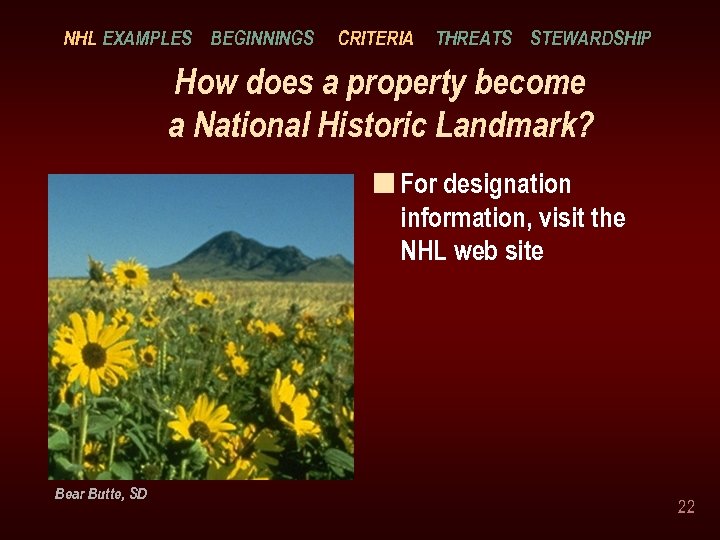 NHL EXAMPLES BEGINNINGS CRITERIA THREATS STEWARDSHIP

How does a property become a National Historic Landmark?

For designation information, visit the NHL web site

Bear Butte, SD

22